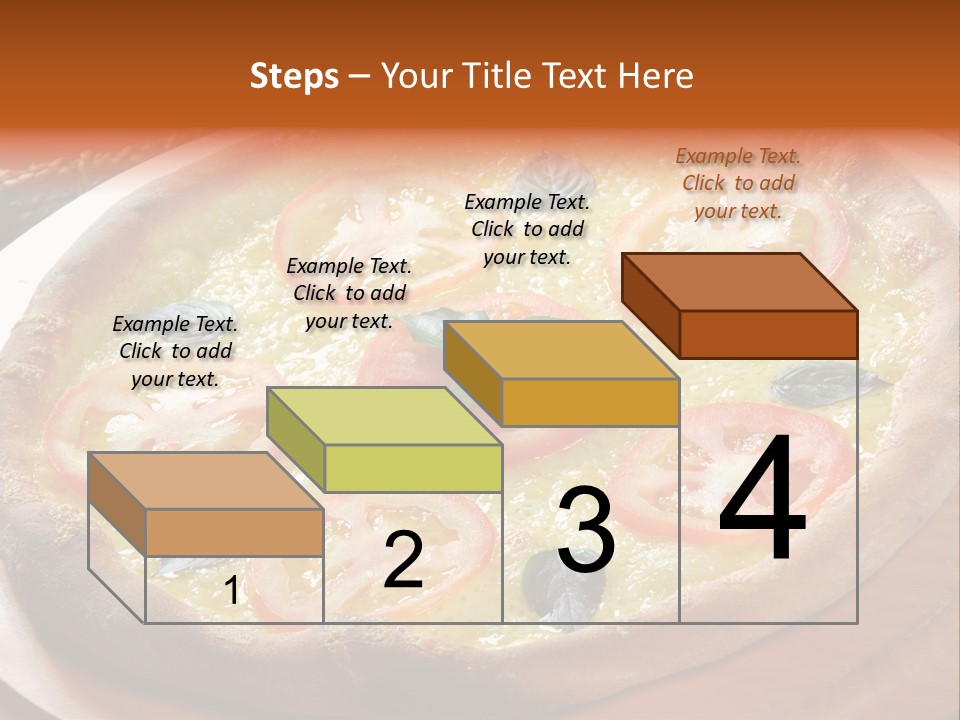 Steps – Your Title Text Here

Example Text. Click to add your text.

Example Text. Click to add your text.

Example Text. Click to add your text.

Example Text. Click to add your text.

1

2

3

4